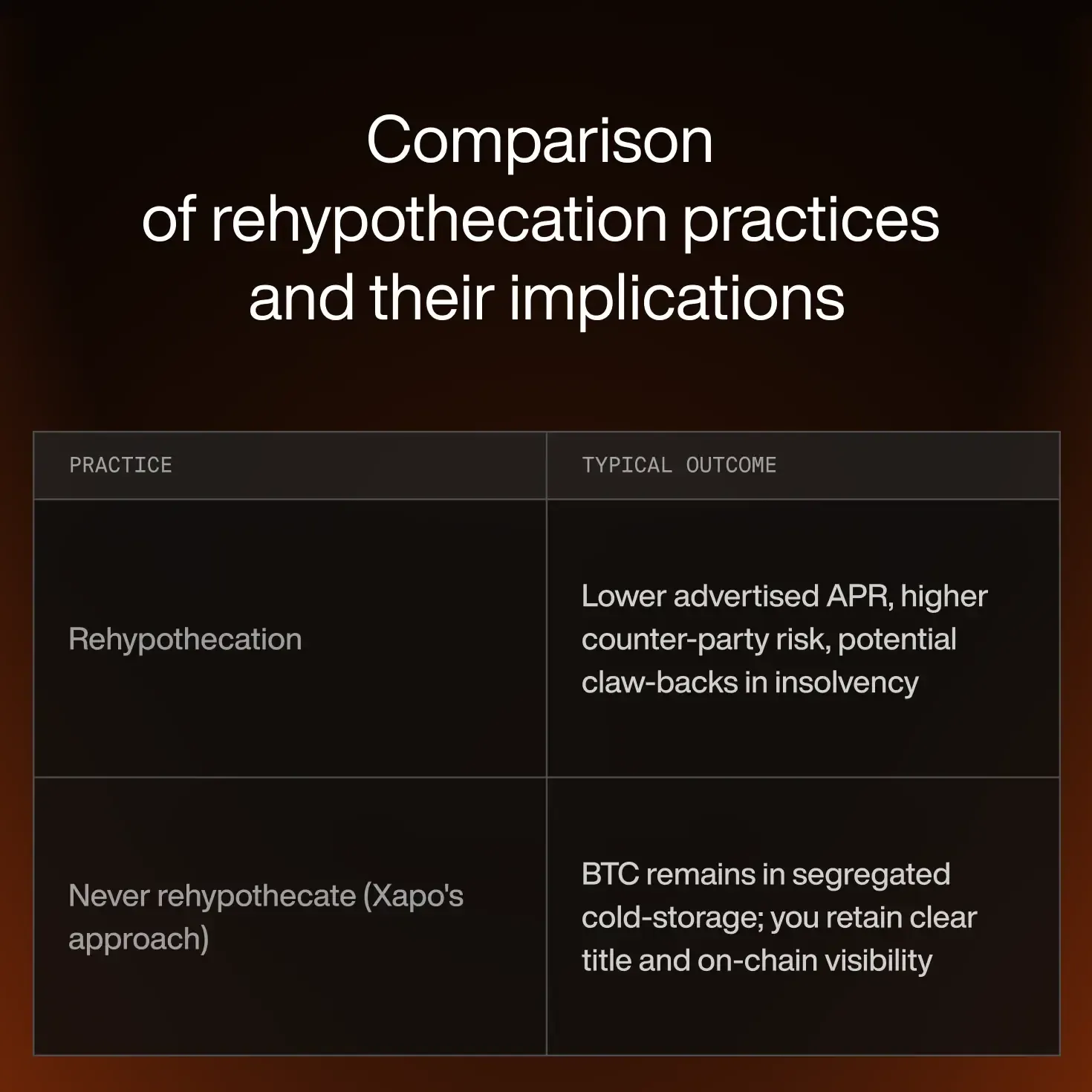 Comparison of rehypothecation practices and their implications

| PRACTICE | TYPICAL OUTCOME |
|---|---|
| Rehypothecation | Lower advertised APR, higher counter-party risk, potential claw-backs in insolvency |
| Never rehypothecate (Xapo's approach) | BTC remains in segregated cold-storage; you retain clear title and on-chain visibility |